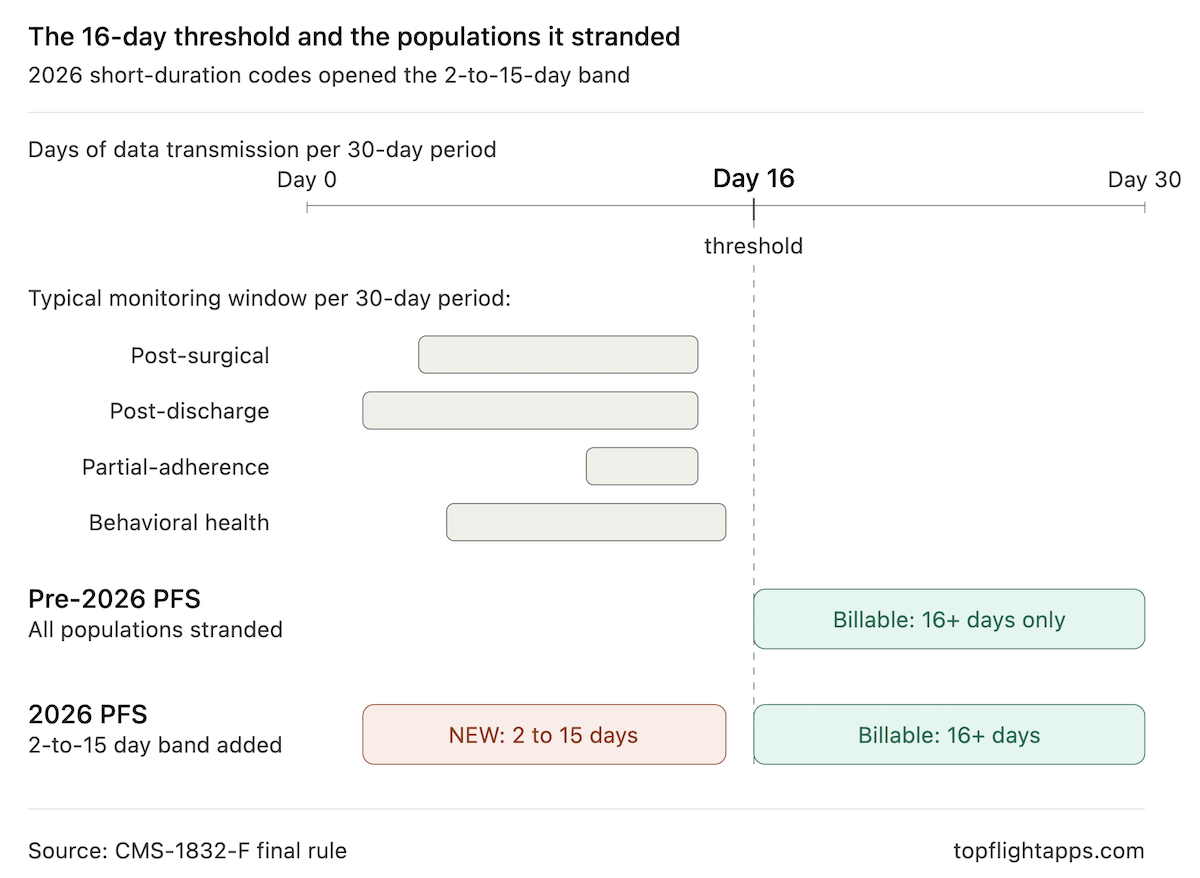 The 16-day threshold and the populations it stranded
2026 short-duration codes opened the 2-to-15-day band

Days of data transmission per 30-day period
Day 0
Day 16
Day 30
threshold

Typical monitoring window per 30-day period:
Post-surgical
Post-discharge
Partial-adherence
Behavioral health

Pre-2026 PFS
All populations stranded
Billable: 16+ days only

2026 PFS
2-to-15 day band added
NEW: 2 to 15 days
Billable: 16+ days

Source: CMS-1832-F final rule
topflightapps.com